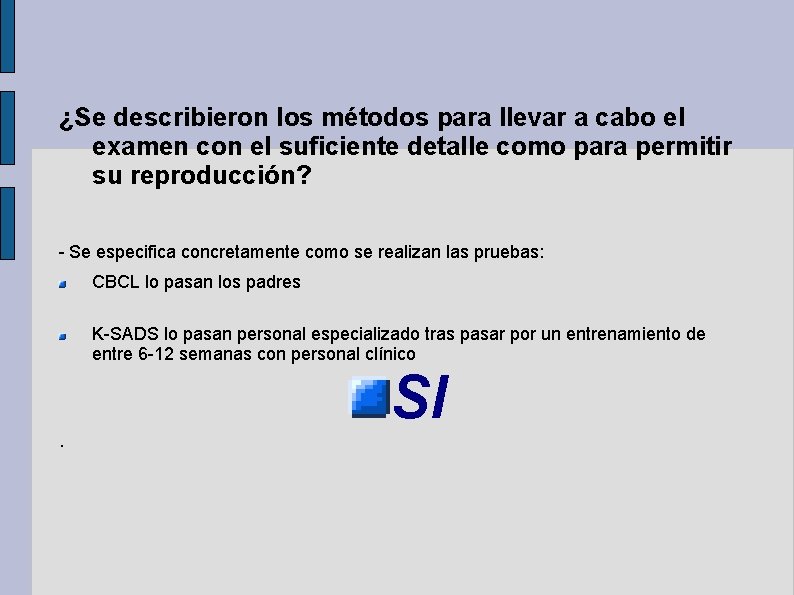 ¿Se describieron los métodos para llevar a cabo el examen con el suficiente detalle como para permitir su reproducción?

- Se especifica concretamente como se realizan las pruebas:

• CBCL lo pasan los padres

• K-SADS lo pasan personal especializado tras pasar por un entrenamiento de entre 6-12 semanas con personal clínico

• SI

.